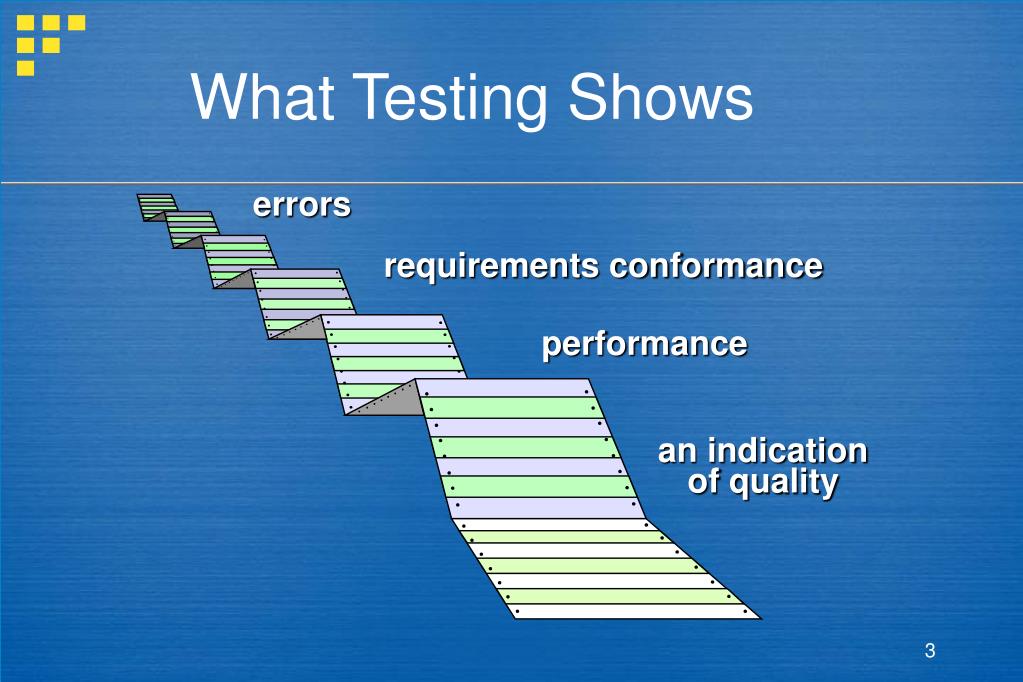 What Testing Shows

errors

requirements conformance

performance

an indication of quality

3